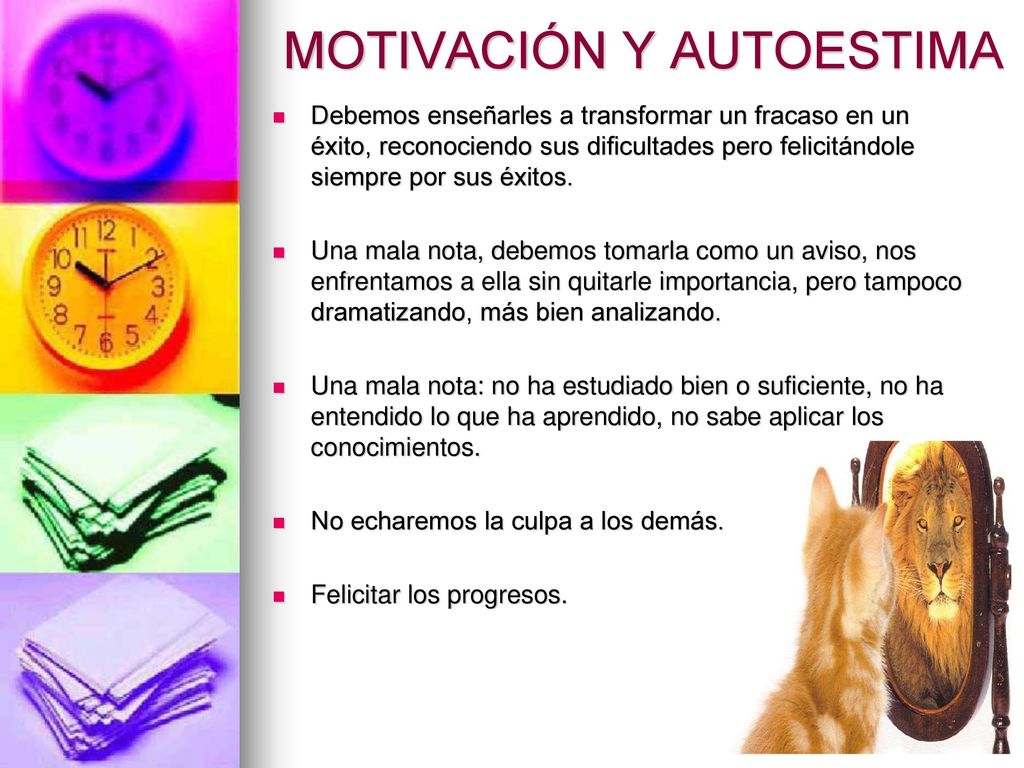 MOTIVACIÓN Y AUTOESTIMA

Debemos enseñarles a transformar un fracaso en un éxito, reconociendo sus dificultades pero felicitándole siempre por sus éxitos.

Una mala nota, debemos tomarla como un aviso, nos enfrentamos a ella sin quitarle importancia, pero tampoco dramatizando, más bien analizando.

Una mala nota: no ha estudiado bien o suficiente, no ha entendido lo que ha aprendido, no sabe aplicar los conocimientos.

No echaremos la culpa a los demás.

Felicitar los progresos.